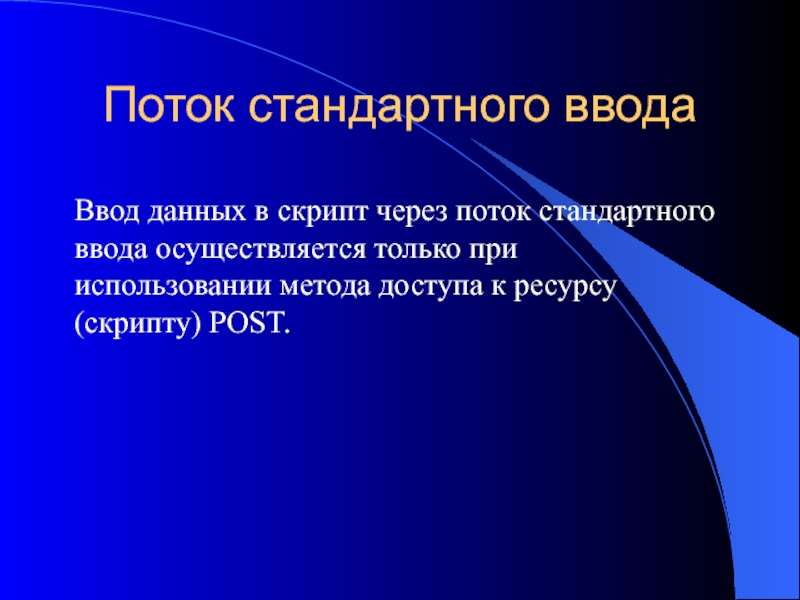 Поток стандартного ввода

Ввод данных в скрипт через поток стандартного ввода осуществляется только при использовании метода доступа к ресурсу (скрипту) POST.